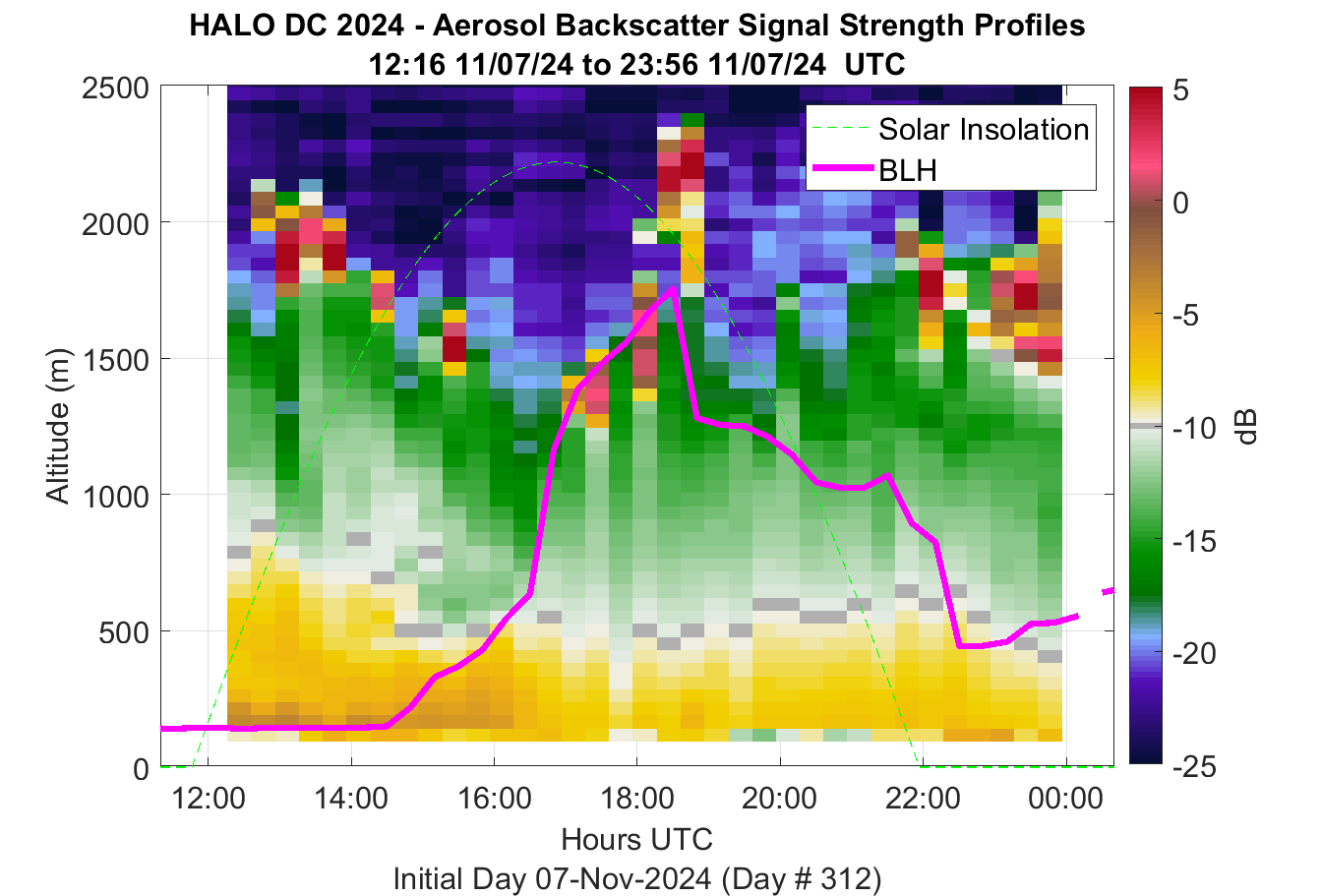 HALO DC 2024 - Aerosol Backscatter Signal Strength Profiles
12:16 11/07/24 to 23:56 11/07/24 UTC

Solar Insolation
BLH

Altitude (m)
2500
2000
1500
1000
500
0

12:00
14:00
16:00
18:00
20:00
22:00
00:00

Hours UTC
Initial Day 07-Nov-2024 (Day # 312)

5
0
-5
-10
-15
-20
-25
dB